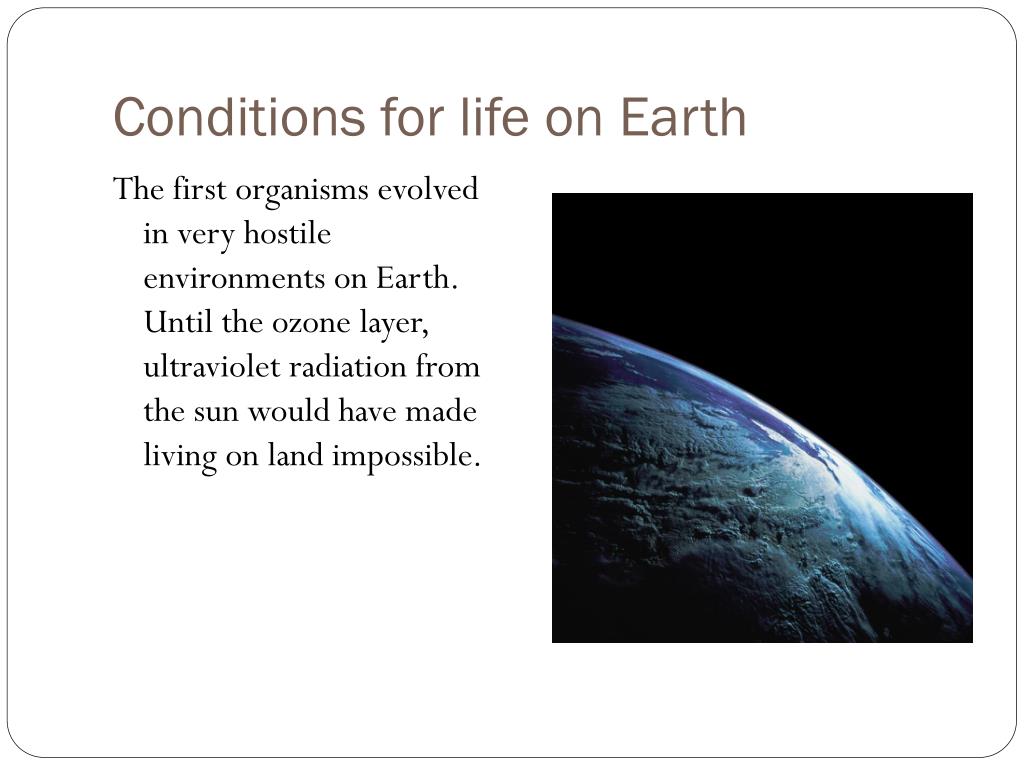 Conditions for life on Earth

The first organisms evolved in very hostile environments on Earth. Until the ozone layer, ultraviolet radiation from the sun would have made living on land impossible.